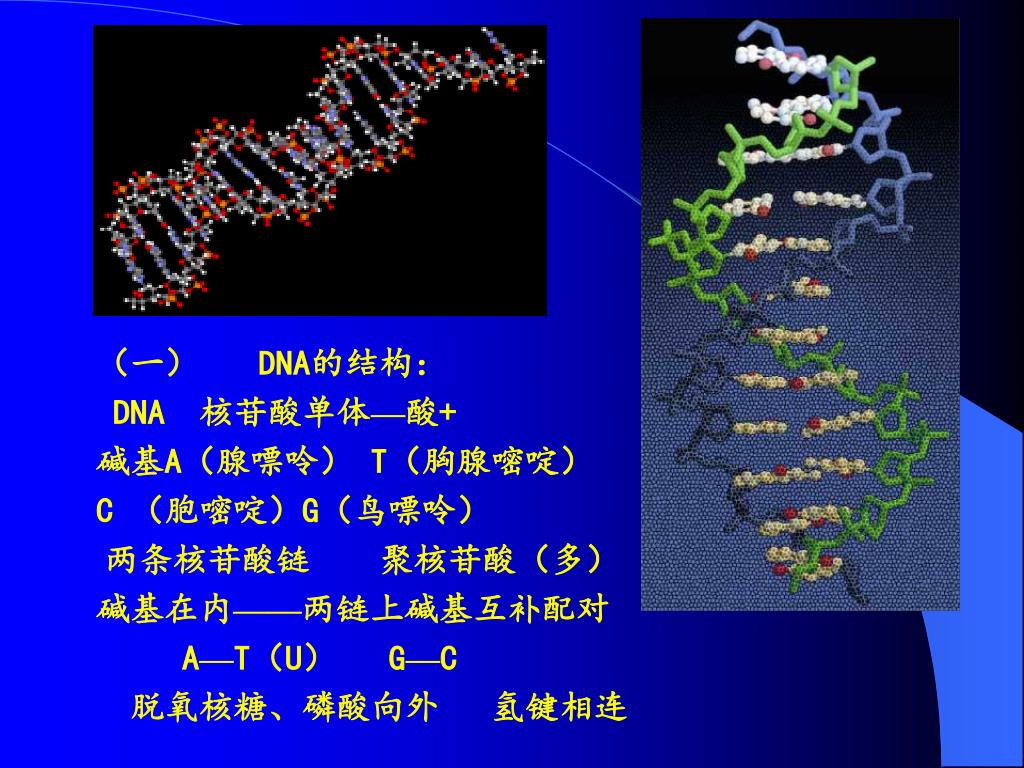 （一）　DNA的结构：

DNA　核苷酸单体—酸+

碱基A（腺嘌呤）　T（胸腺嘧啶）

C　（胞嘧啶）G（鸟嘌呤）

两条核苷酸链　　聚核苷酸（多）

碱基在内——两链上碱基互补配对

A—T（U）　G—C

脱氧核糖、磷酸向外　　氢键相连